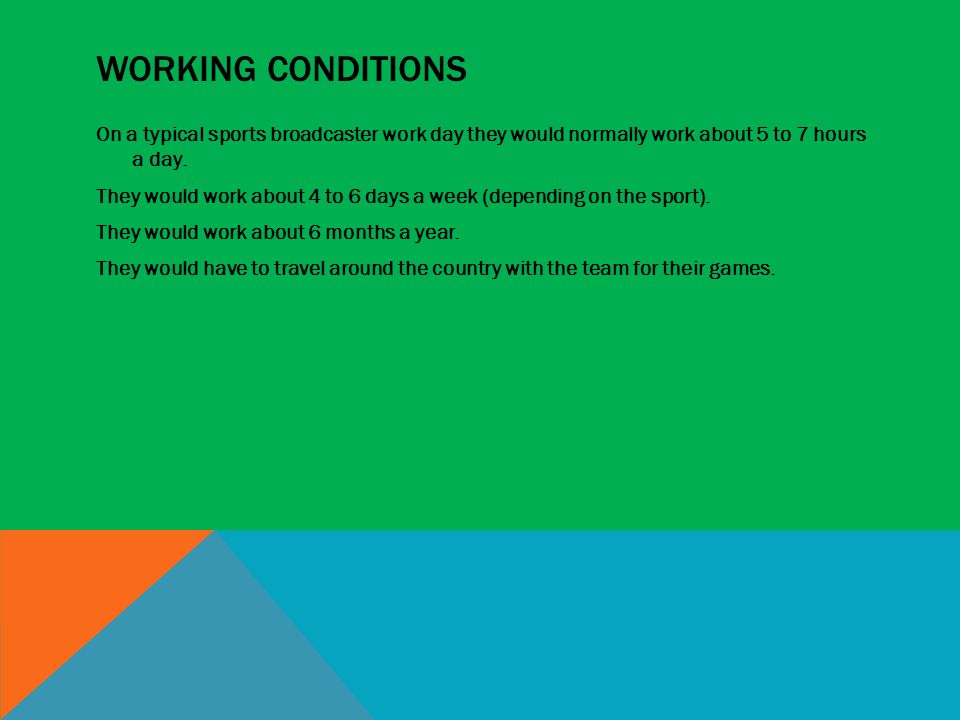 WORKING CONDITIONS

On a typical sports broadcaster work day they would normally work about 5 to 7 hours a day.

They would work about 4 to 6 days a week (depending on the sport).

They would work about 6 months a year.

They would have to travel around the country with the team for their games.